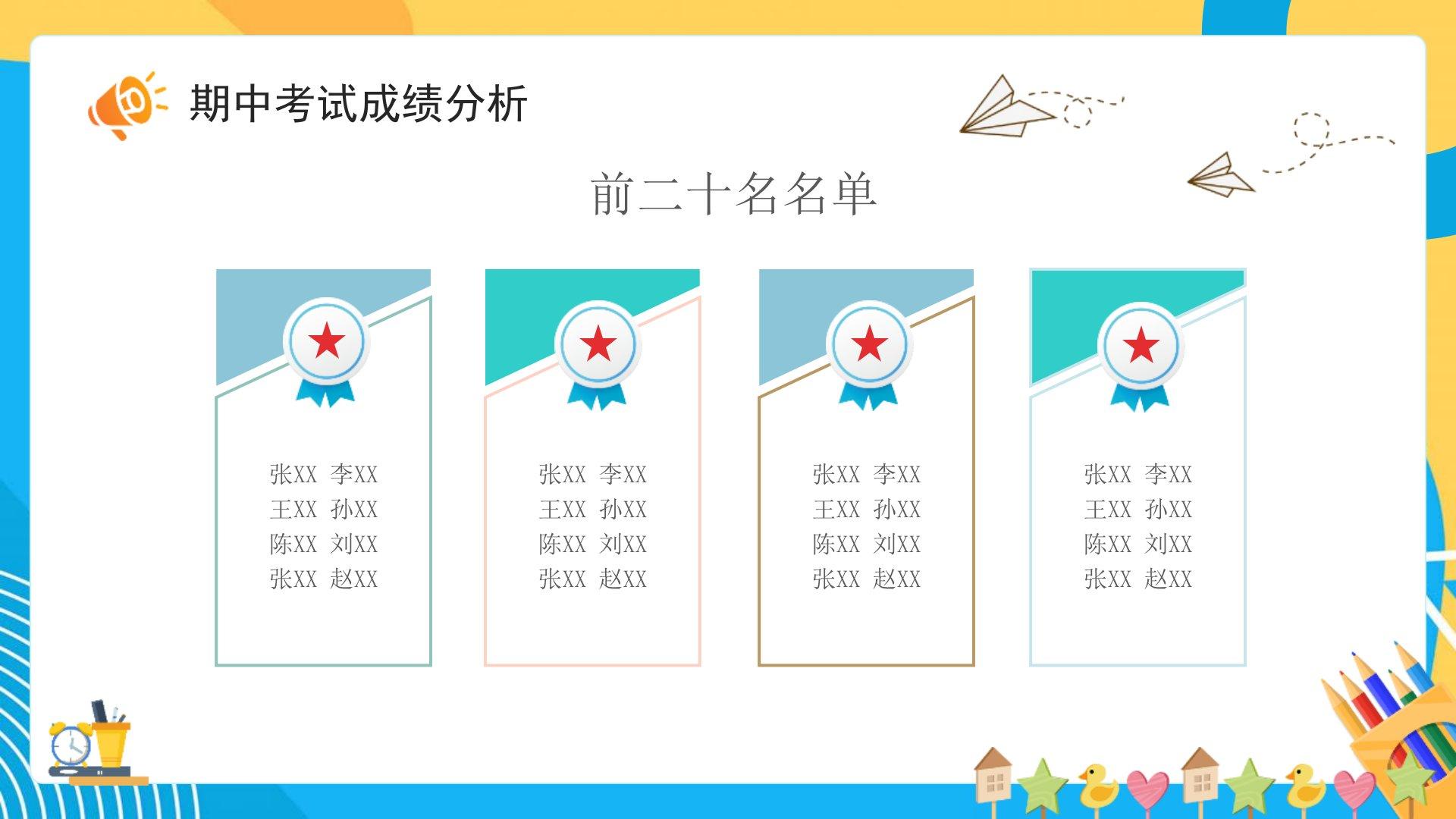 期中考试成绩分析

前二十名名单

张XX 李XX
王XX 孙XX
陈XX 刘XX
张XX 赵XX

张XX 李XX
王XX 孙XX
陈XX 刘XX
张XX 赵XX

张XX 李XX
王XX 孙XX
陈XX 刘XX
张XX 赵XX

张XX 李XX
王XX 孙XX
陈XX 刘XX
张XX 赵XX